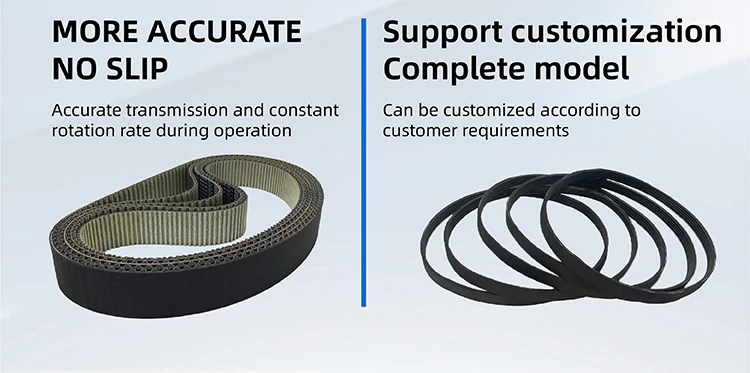 MORE ACCURATE
NO SLIP

Accurate transmission and constant rotation rate during operation

Support customization
Complete model

Can be customized according to customer requirements